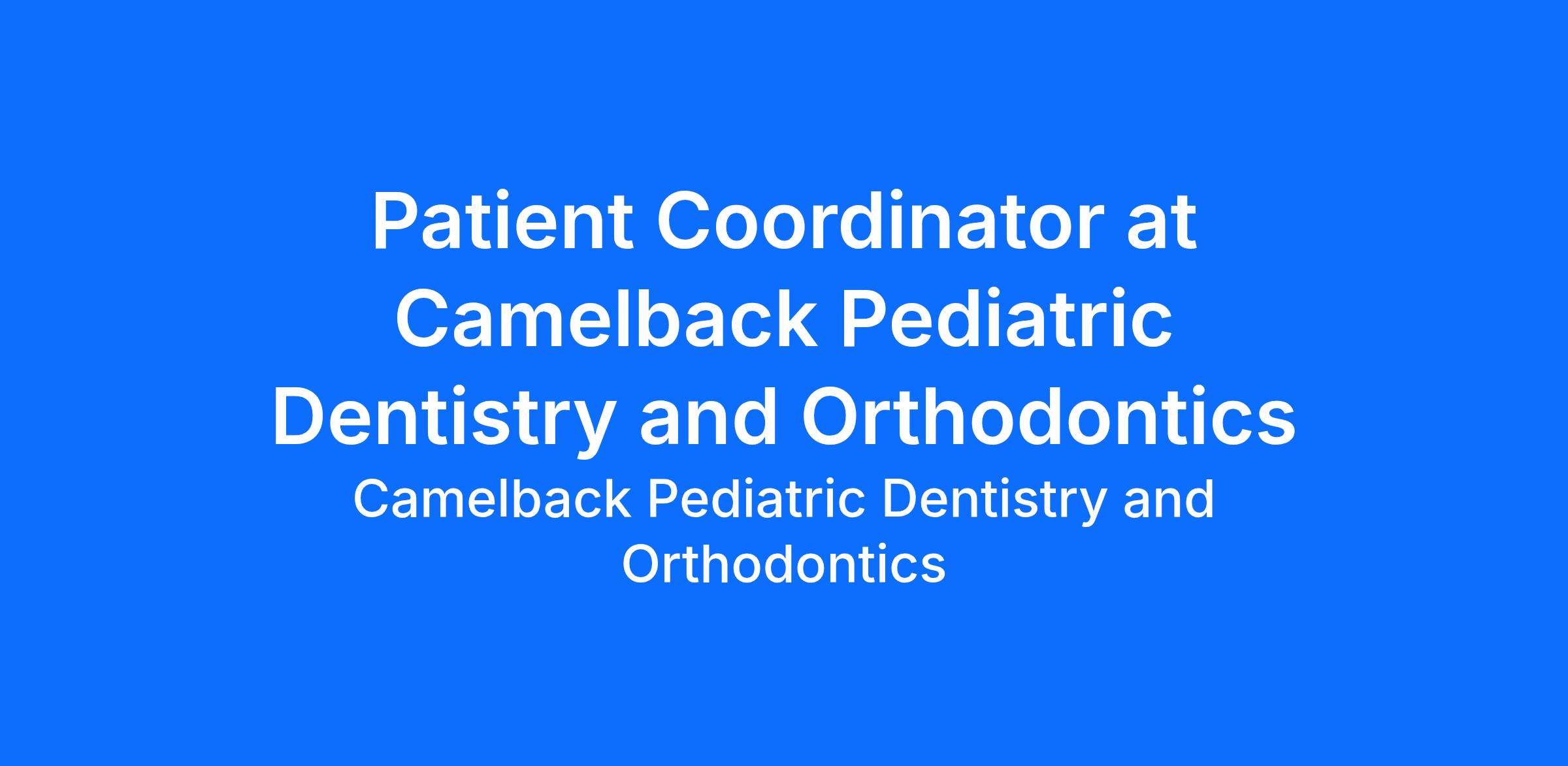 Patient Coordinator at Camelback Pediatric Dentistry and Orthodontics

Camelback Pediatric Dentistry and Orthodontics